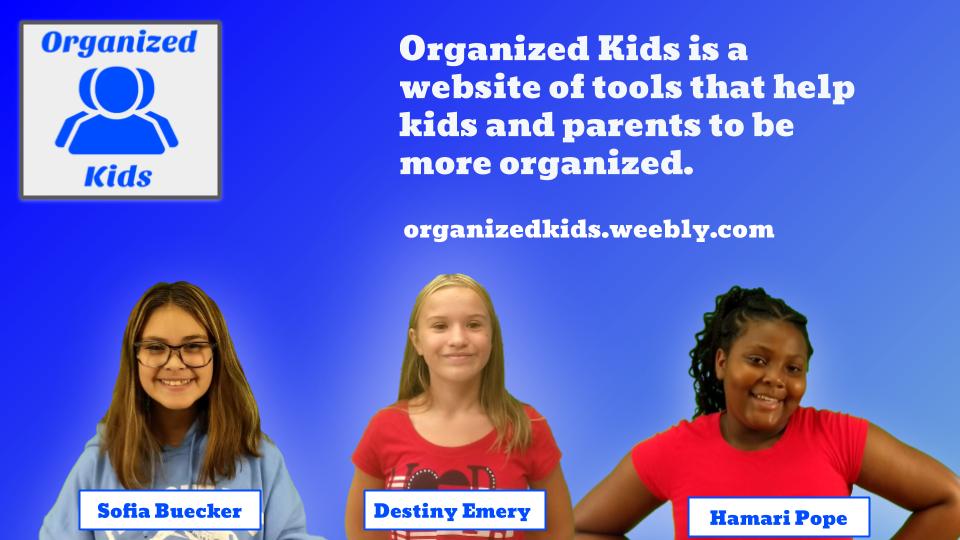 Organized
Kids

Organized Kids is a website of tools that help kids and parents to be more organized.

organizedkids.weebly.com

Sofia Buecker

Destiny Emery

Hamari Pope